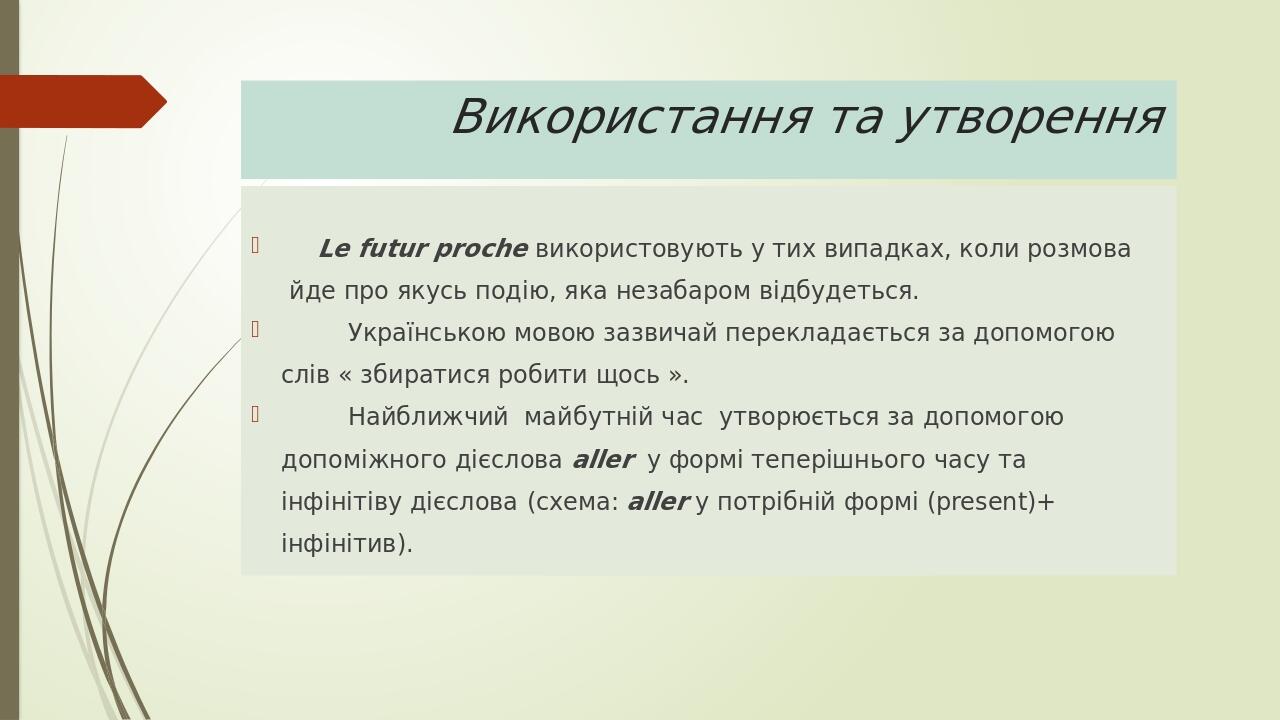 Використання та утворення

Le futur proche використовують у тих випадках, коли розмова йде про якусь подію, яка незабаром відбудеться.

Українською мовою зазвичай перекладається за допомогою слів « збиратися робити щось ».

Найближчий майбутній час утворюється за допомогою допоміжного дієслова aller у формі теперішнього часу та інфінітіву дієслова (схема: aller у потрібній формі (present)+ інфінітив).